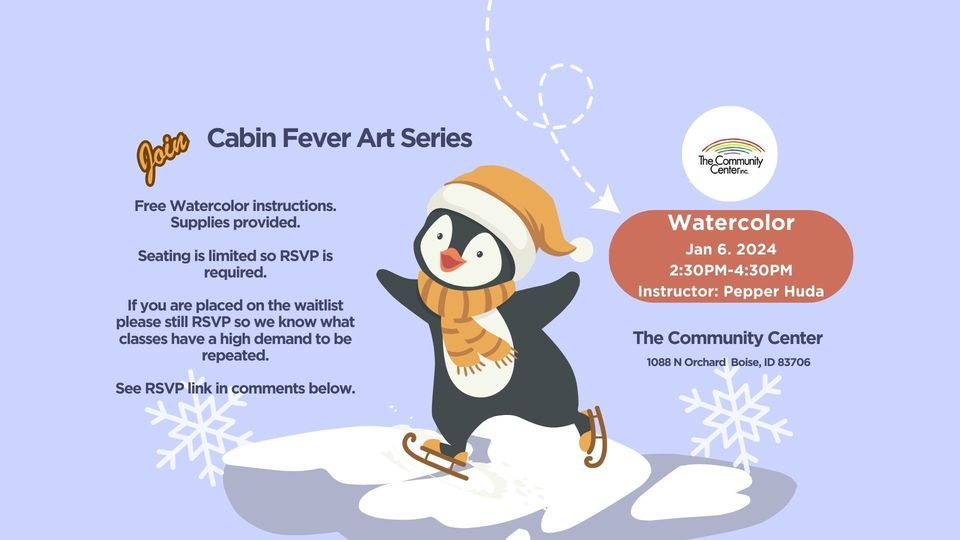 Join Cabin Fever Art Series

Free Watercolor instructions. Supplies provided.

Seating is limited so RSVP is required.

If you are placed on the waitlist please still RSVP so we know what classes have a high demand to be repeated.

See RSVP link in comments below.

The Community Center inc.

Watercolor
Jan 6. 2024
2:30PM-4:30PM
Instructor: Pepper Huda

The Community Center
1088 N Orchard Boise, ID 83706